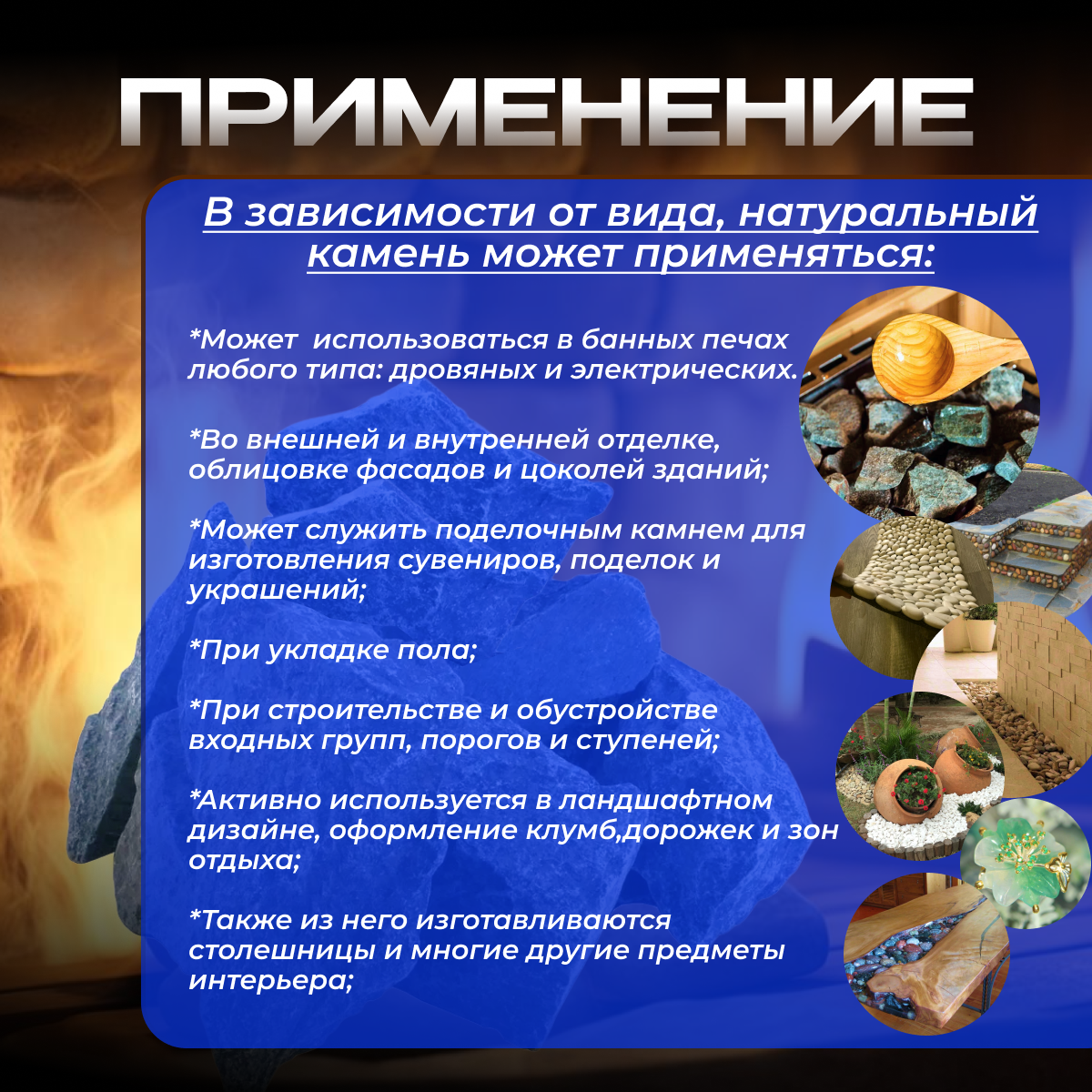 ПРИМЕНЕНИЕ

В зависимости от вида, натуральный камень может применяться:

*Может использоваться в банных печах любого типа: дровяных и электрических.

*Во внешней и внутренней отделке, облицовке фасадов и цоколей зданий;

*Может служить поделочным камнем для изготовления сувениров, поделок и украшений;

*При укладке пола;

*При строительстве и обустройстве входных групп, порогов и ступеней;

*Активно используется в ландшафтном дизайне, оформление клумб,дорожек и зон отдыха;

*Также из него изготавливаются столешницы и многие другие предметы интерьера;